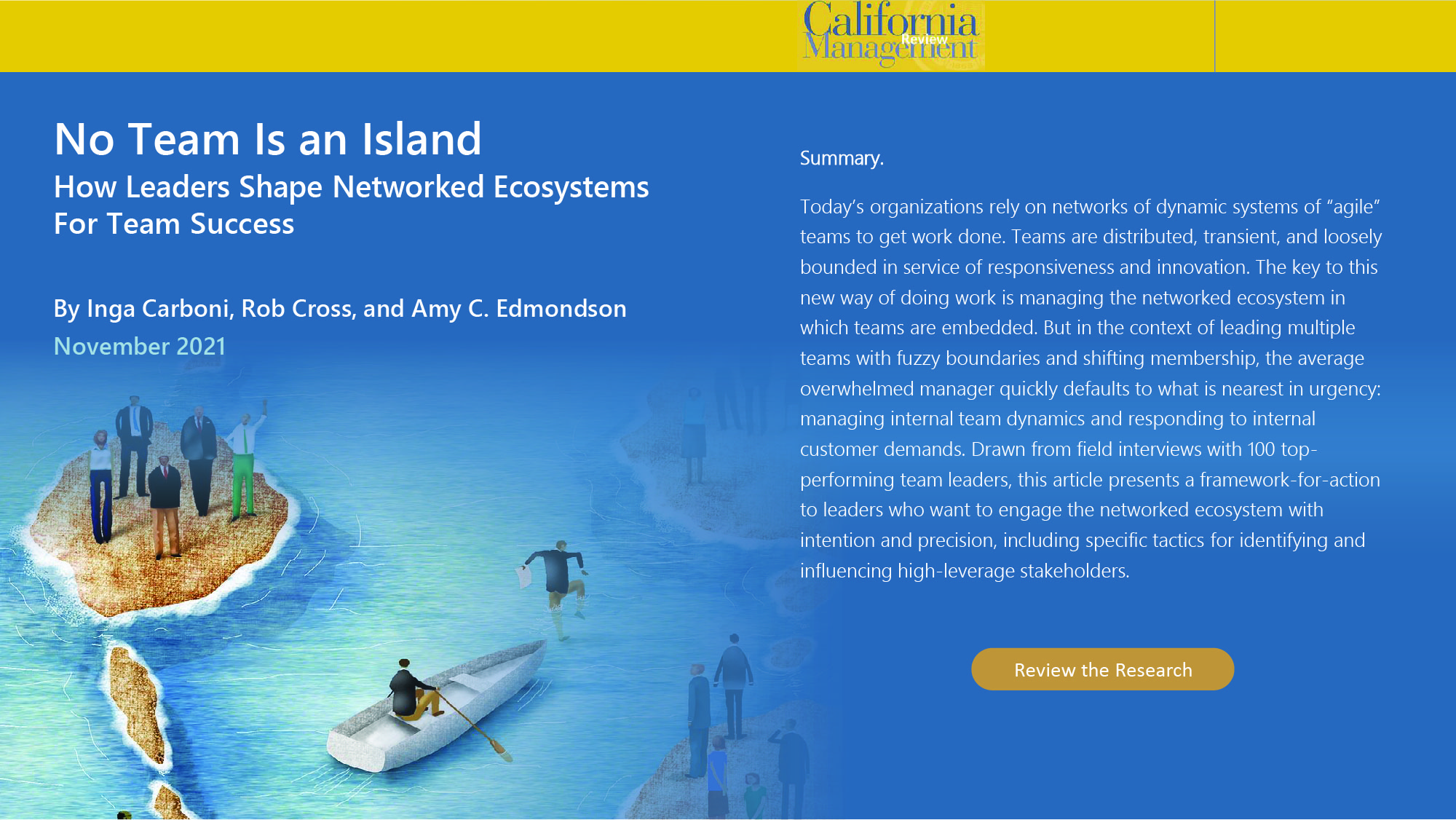 California Management Review

No Team Is an Island

How Leaders Shape Networked Ecosystems For Team Success

By Inga Carboni, Rob Cross, and Amy C. Edmondson

November 2021

Summary.

Today's organizations rely on networks of dynamic systems of "agile" teams to get work done. Teams are distributed, transient, and loosely bounded in service of responsiveness and innovation. The key to this new way of doing work is managing the networked ecosystem in which teams are embedded. But in the context of leading multiple teams with fuzzy boundaries and shifting membership, the average overwhelmed manager quickly defaults to what is nearest in urgency: managing internal team dynamics and responding to internal customer demands. Drawn from field interviews with 100 top-performing team leaders, this article presents a framework-for-action to leaders who want to engage the networked ecosystem with intention and precision, including specific tactics for identifying and influencing high-leverage stakeholders.

Review the Research